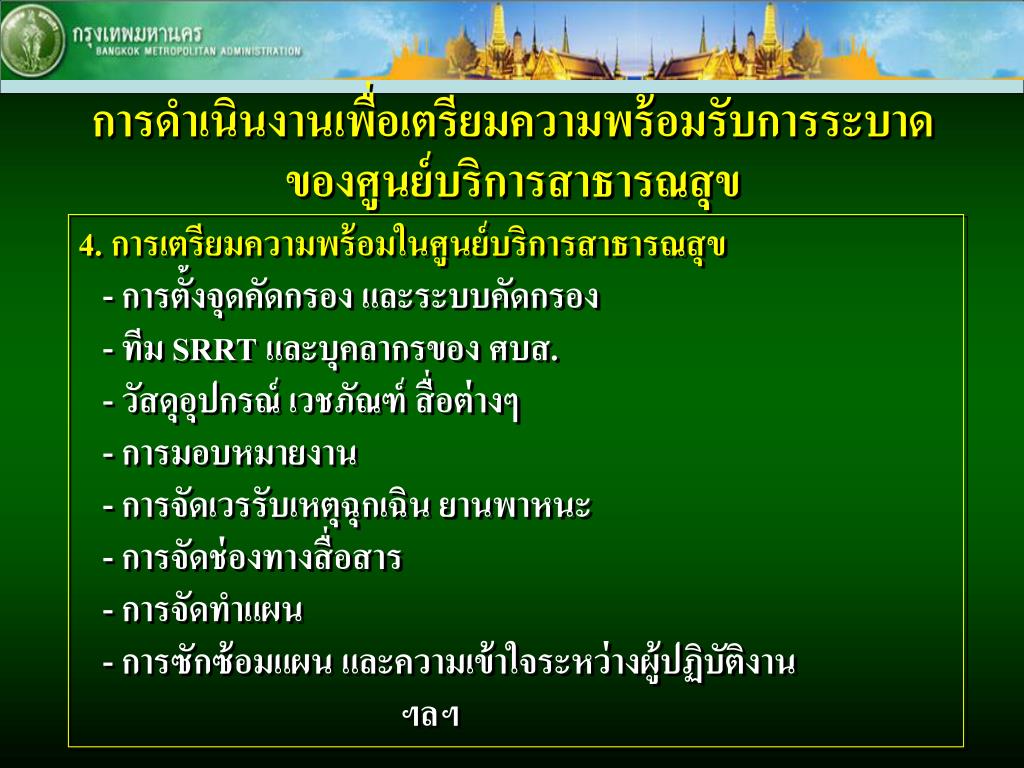 กรุงเทพมหานคร
BANGKOK METROPOLITAN ADMINISTRATION

การดำเนินงานเพื่อเตรียมความพร้อมรับการระบาดของศูนย์บริการสาธารณสุข

4. การเตรียมความพร้อมในศูนย์บริการสาธารณสุข

- การตั้งจุดคัดกรอง และระบบคัดกรอง

- ทีม SRRT และบุคลากรของ ศบส.

- วัสดุอุปกรณ์ เวชภัณฑ์ สื่อต่างๆ

- การมอบหมายงาน

- การจัดเวรรับเหตุฉุกเฉิน ยานพาหนะ

- การจัดช่องทางสื่อสาร

- การจัดทำแผน

- การซักซ้อมแผน และความเข้าใจระหว่างผู้ปฏิบัติงาน

ฯลฯ